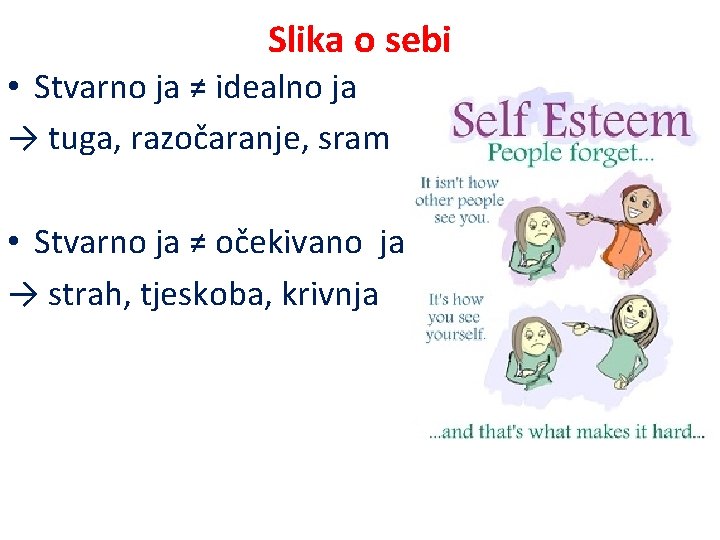 Slika o sebi

• Stvarno ja ≠ idealno ja
→ tuga, razočaranje, sram

• Stvarno ja ≠ očekivano ja
→ strah, tjeskoba, krivnja

Self Esteem
People forget...

It isn't how other people see you.

It's how you see yourself.

...and that's what makes it hard...